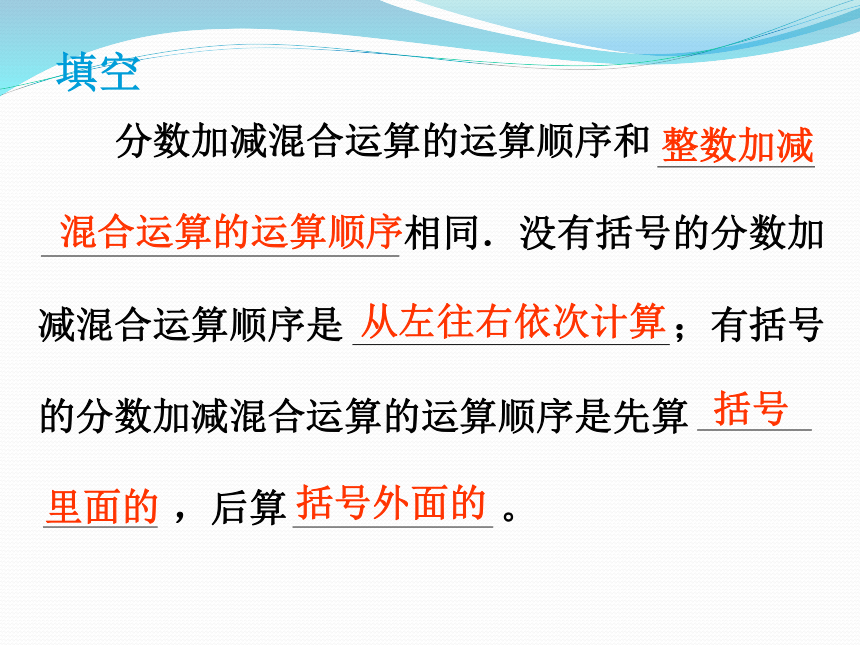 填空

分数加减混合运算的运算顺序和整数加减混合运算的运算顺序相同．没有括号的分数加减混合运算顺序是从左往右依次计算；有括号的分数加减混合运算的运算顺序是先算括号里面的，后算括号外面的。